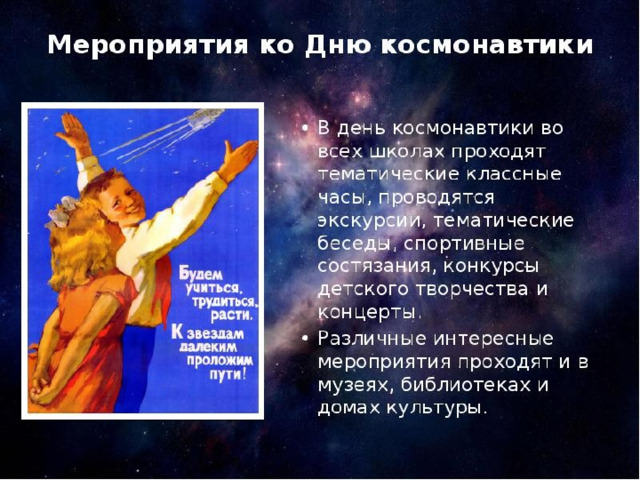 Мероприятия ко Дню космонавтики

Будем учиться, трудиться, расти. К звездам далеким проложим пути!

• В день космонавтики во всех школах проходят тематические классные часы, проводятся экскурсии, тематические беседы, спортивные состязания, конкурсы детского творчества и концерты.
• Различные интересные мероприятия проходят и в музеях, библиотеках и домах культуры.